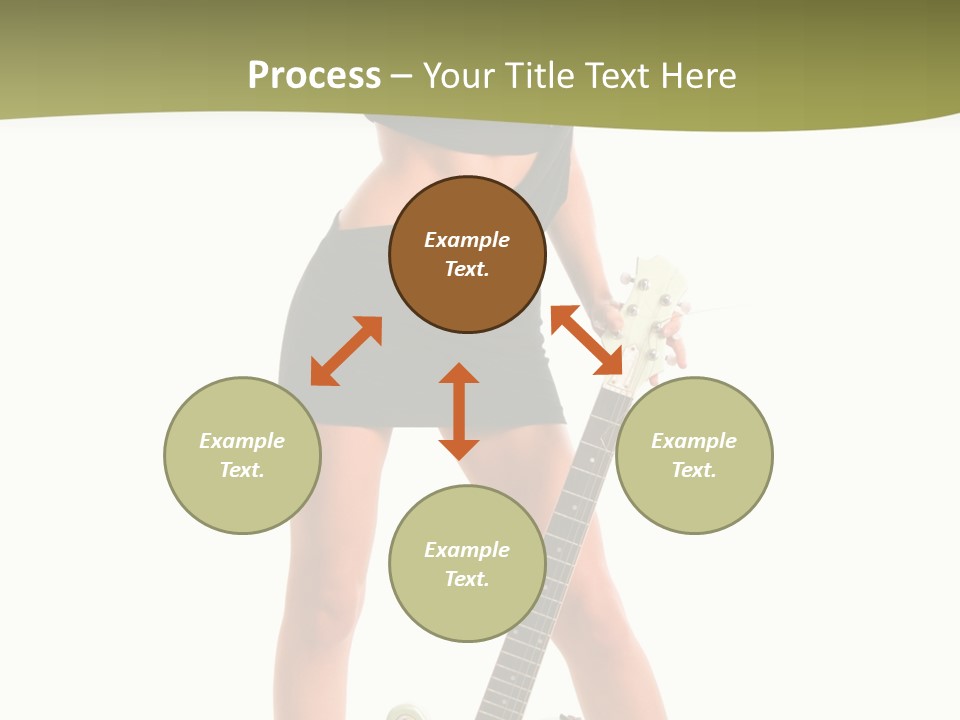 Process – Your Title Text Here

Example Text.

Example Text.

Example Text.

Example Text.